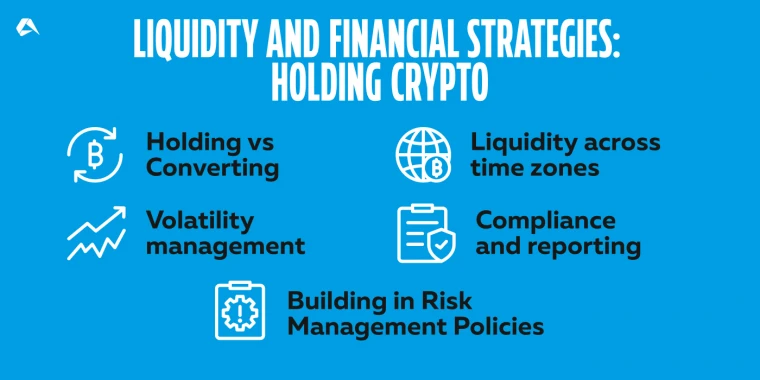 LIQUIDITY AND FINANCIAL STRATEGIES: HOLDING CRYPTO

Holding vs Converting

Liquidity across time zones

Volatility management

Compliance and reporting

Building in Risk Management Policies